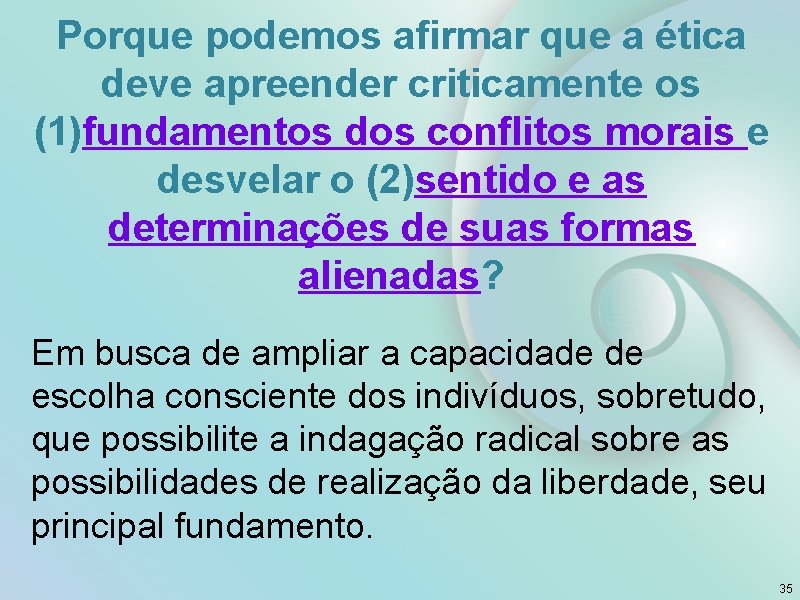 Porque podemos afirmar que a ética deve apreender criticamente os (1)fundamentos dos conflitos morais e desvelar o (2)sentido e as determinações de suas formas alienadas?

Em busca de ampliar a capacidade de escolha consciente dos indivíduos, sobretudo, que possibilite a indagação radical sobre as possibilidades de realização da liberdade, seu principal fundamento.

35